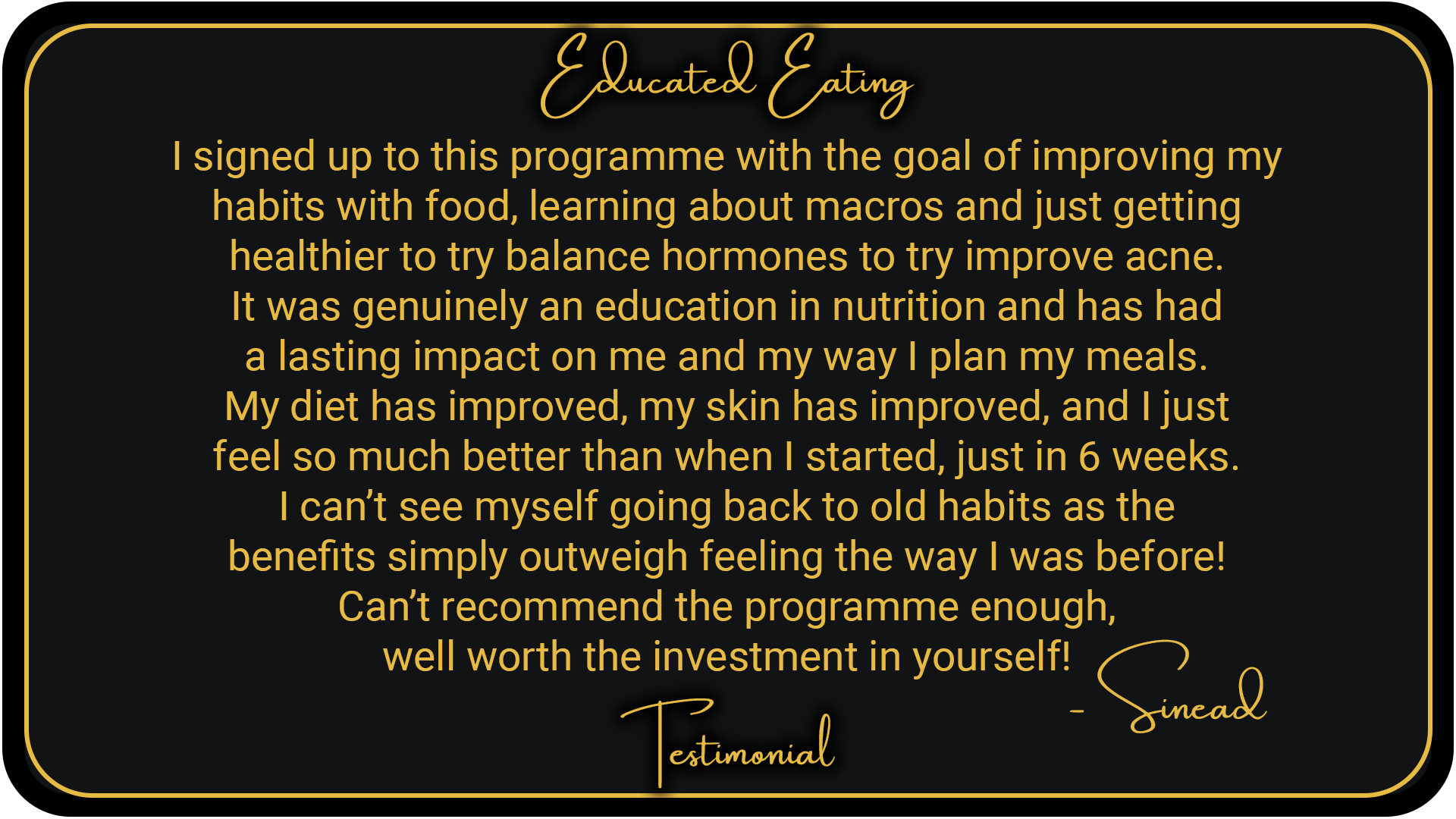 Educated Eating

I signed up to this programme with the goal of improving my habits with food, learning about macros and just getting healthier to try balance hormones to try improve acne. It was genuinely an education in nutrition and has had a lasting impact on me and my way I plan my meals. My diet has improved, my skin has improved, and I just feel so much better than when I started, just in 6 weeks. I can't see myself going back to old habits as the benefits simply outweigh feeling the way I was before! Can't recommend the programme enough, well worth the investment in yourself!

- Sinead

Testimonial